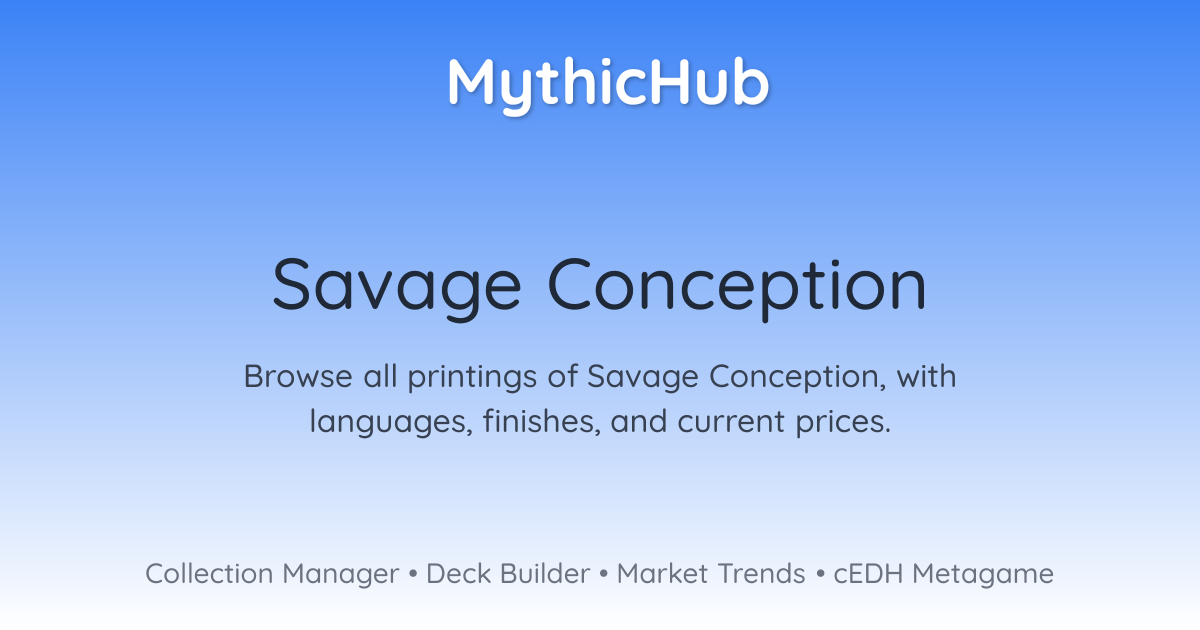 MythicHub

Savage Conception

Browse all printings of Savage Conception, with languages, finishes, and current prices.

Collection Manager • Deck Builder • Market Trends • cEDH Metagame